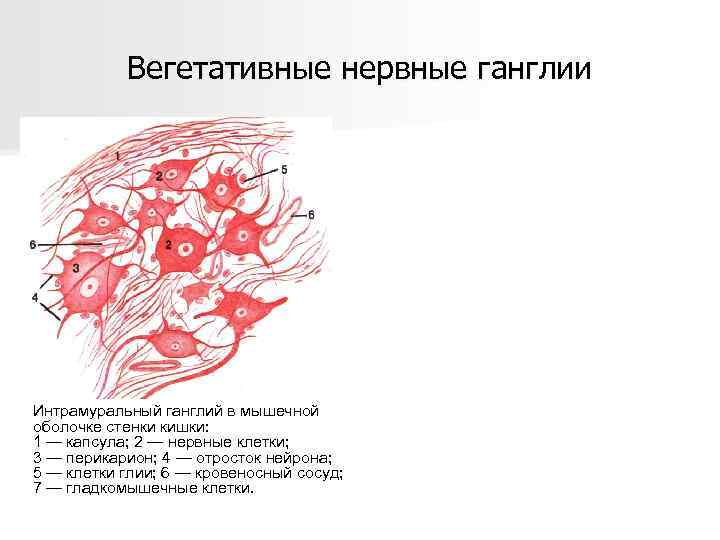 Вегетативные нервные ганглии

1
2
5
6
6
2
3
4

Интрамуральный ганглий в мышечной оболочке стенки кишки:
1 — капсула; 2 — нервные клетки;
3 — перикарион; 4 — отросток нейрона;
5 — клетки глии; 6 — кровеносный сосуд;
7 — гладкомышечные клетки.